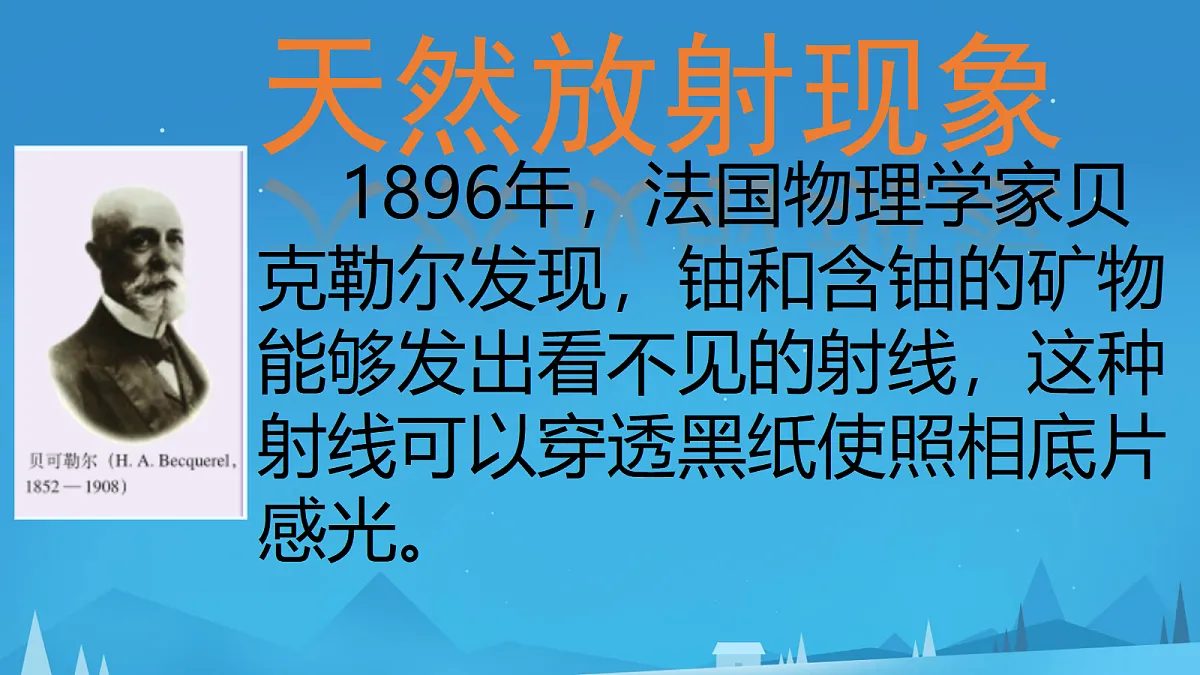 天然放射现象

贝可勒尔（H. A. Becquerel，1852 — 1908）

1896年，法国物理学家贝克勒尔发现，铀和含铀的矿物能够发出看不见的射线，这种射线可以穿透黑纸使照相底片感光。